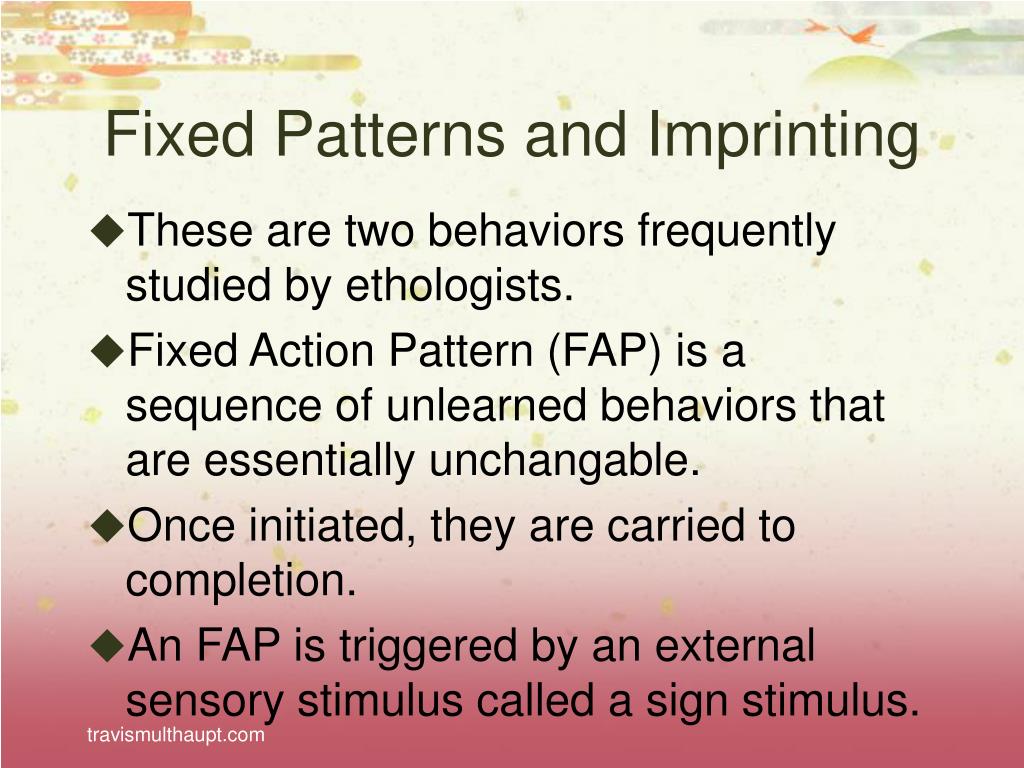 Fixed Patterns and Imprinting

◆These are two behaviors frequently studied by ethologists.

◆Fixed Action Pattern (FAP) is a sequence of unlearned behaviors that are essentially unchangable.

◆Once initiated, they are carried to completion.

◆An FAP is triggered by an external sensory stimulus called a sign stimulus.

travismulthaupt.com